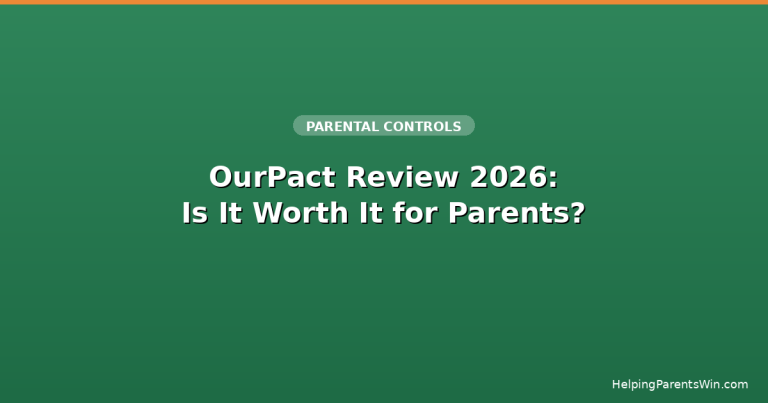 PARENTAL CONTROLS

OurPact Review 2026:
Is It Worth It for Parents?

HelpingParentsWin.com